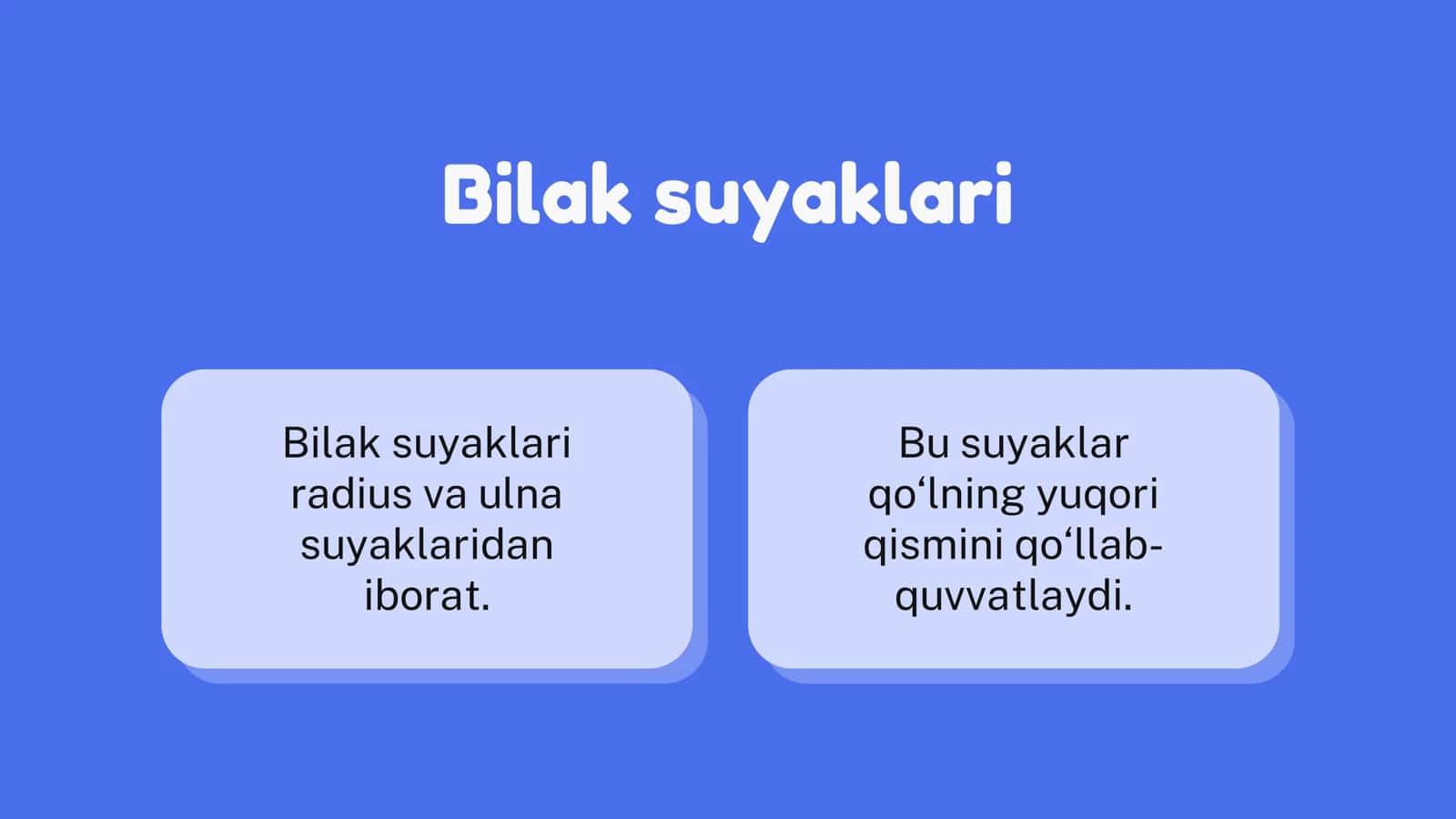 Bilak suyaklari

Bilak suyaklari radius va ulna suyaklaridan iborat.

Bu suyaklar qo‘lning yuqori qismini qo‘llab-quvvatlaydi.